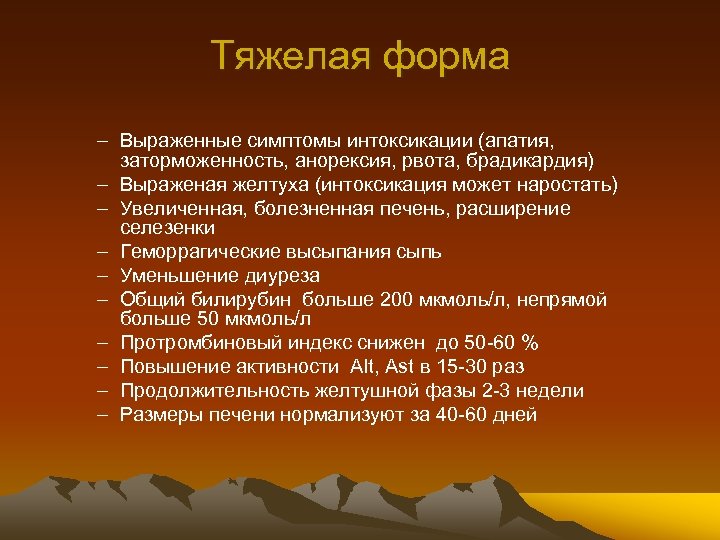 Тяжелая форма

– Выраженные симптомы интоксикации (апатия, заторможенность, анорексия, рвота, брадикардия)
– Выраженая желтуха (интоксикация может наростать)
– Увеличенная, болезненная печень, расширение селезенки
– Геморрагические высыпания сыпь
– Уменьшение диуреза
– Общий билирубин больше 200 мкмоль/л, непрямой больше 50 мкмоль/л
– Протромбиновый индекс снижен до 50-60 %
– Повышение активности Alt, Ast в 15-30 раз
– Продолжительность желтушной фазы 2-3 недели
– Размеры печени нормализуют за 40-60 дней